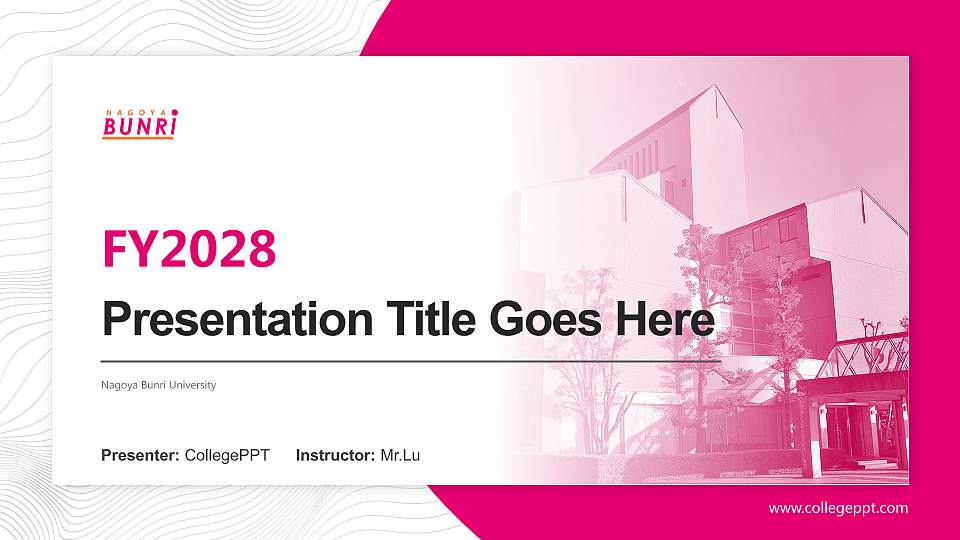 NAGOYA
BUNRI

FY2028

Presentation Title Goes Here

Nagoya Bunri University

Presenter: CollegePPT Instructor: Mr.Lu

www.collegeppt.com